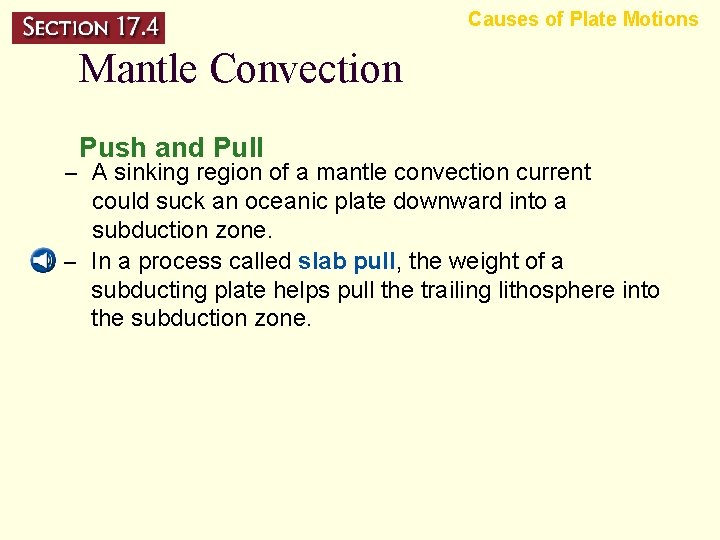 SECTION 17.4

Causes of Plate Motions

Mantle Convection

Push and Pull

– A sinking region of a mantle convection current could suck an oceanic plate downward into a subduction zone.

– In a process called slab pull, the weight of a subducting plate helps pull the trailing lithosphere into the subduction zone.